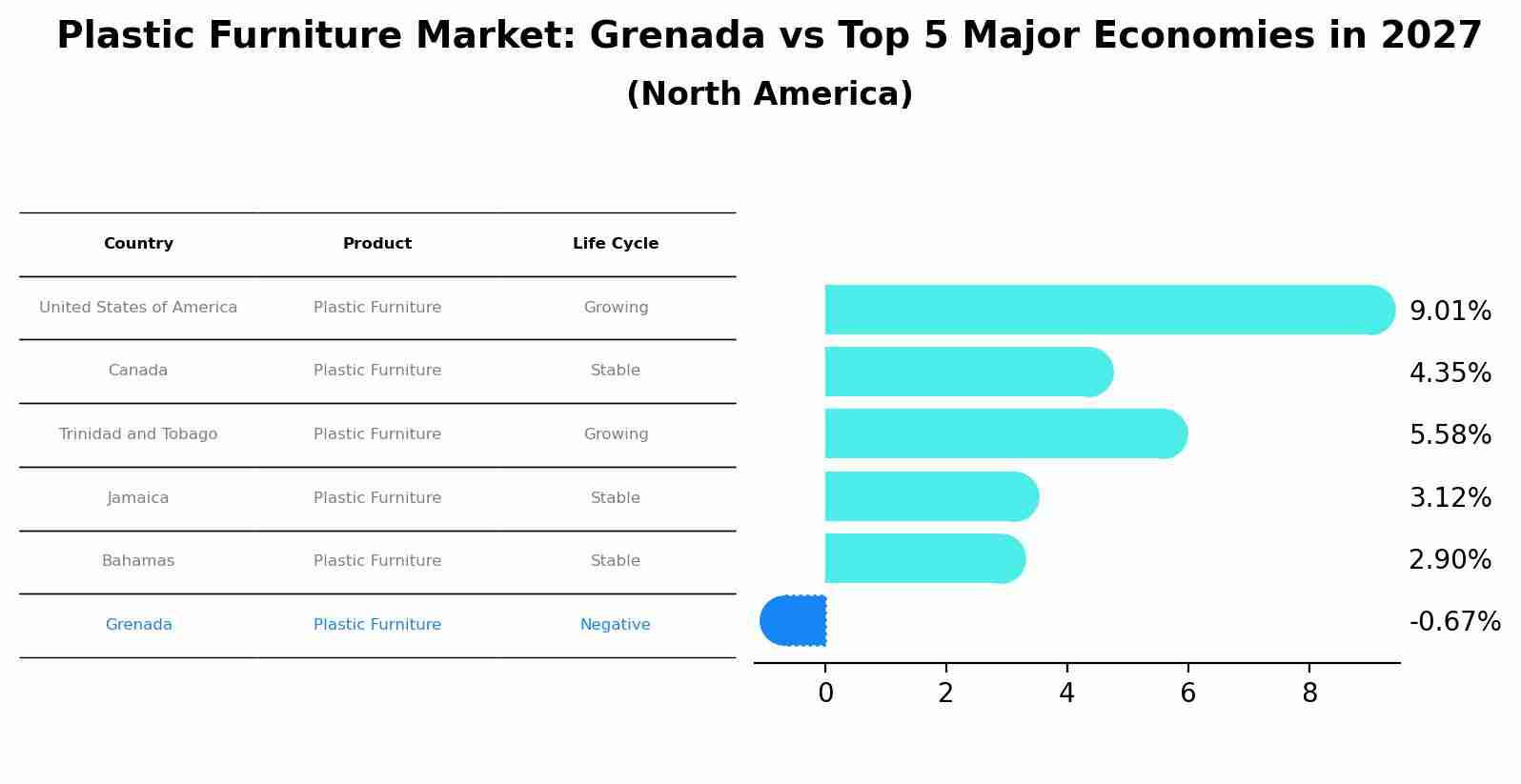 Plastic Furniture Market: Grenada vs Top 5 Major Economies in 2027
(North America)

| Country | Product | Life Cycle |
|---|---|---|
| United States of America | Plastic Furniture | Growing |
| Canada | Plastic Furniture | Stable |
| Trinidad and Tobago | Plastic Furniture | Growing |
| Jamaica | Plastic Furniture | Stable |
| Bahamas | Plastic Furniture | Stable |
| Grenada | Plastic Furniture | Negative |

9.01%
4.35%
5.58%
3.12%
2.90%
-0.67%

0 2 4 6 8